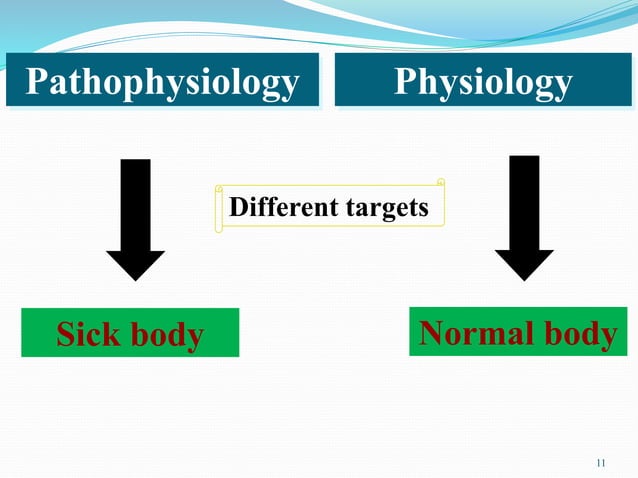 Pathophysiology

Physiology

Different targets

Sick body

Normal body

11